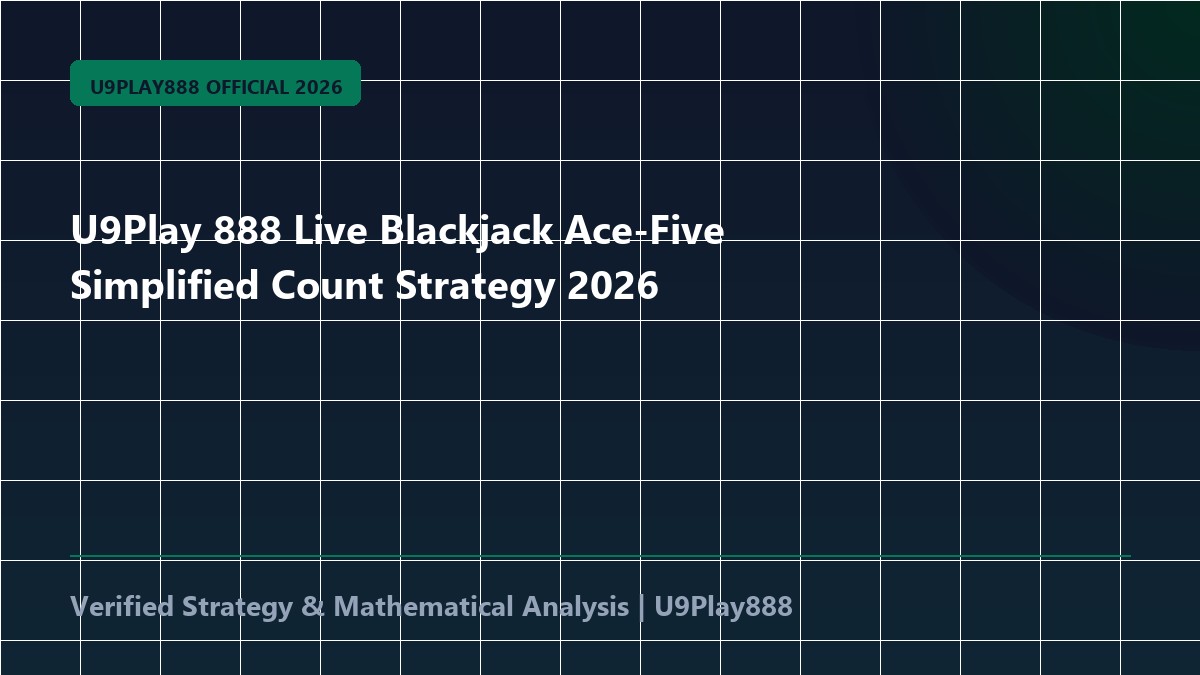 U9PLAY888 OFFICIAL 2026

U9Play 888 Live Blackjack Ace-Five Simplified Count Strategy 2026

Verified Strategy & Mathematical Analysis | U9Play888